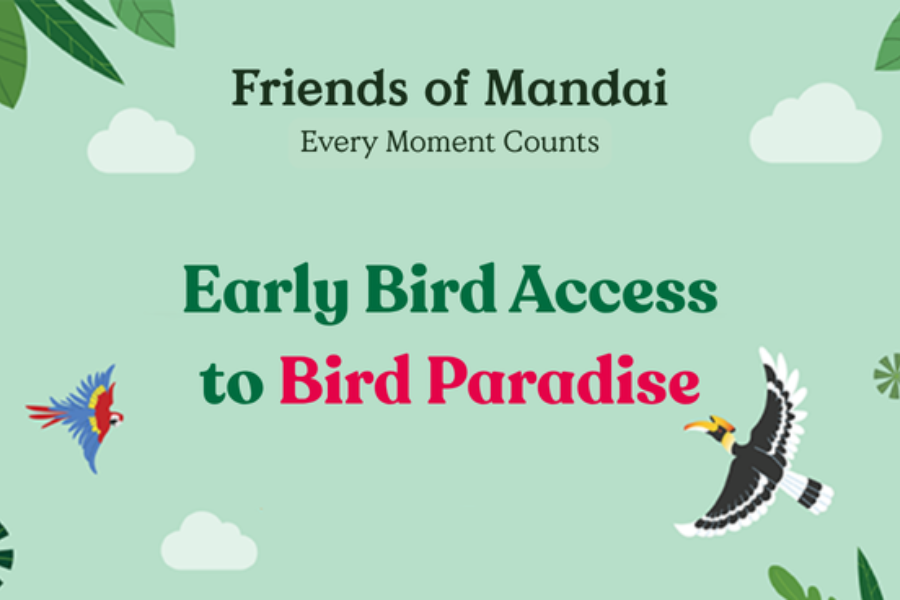 Friends of Mandai

Every Moment Counts

Early Bird Access to Bird Paradise